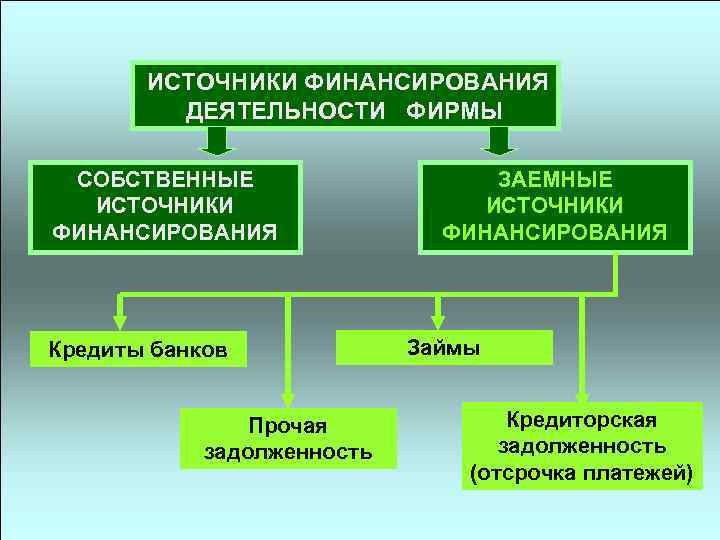 ИСТОЧНИКИ ФИНАНСИРОВАНИЯ ДЕЯТЕЛЬНОСТИ ФИРМЫ

СОБСТВЕННЫЕ ИСТОЧНИКИ ФИНАНСИРОВАНИЯ

ЗАЕМНЫЕ ИСТОЧНИКИ ФИНАНСИРОВАНИЯ

Кредиты банков

Займы

Прочая задолженность

Кредиторская задолженность (отсрочка платежей)